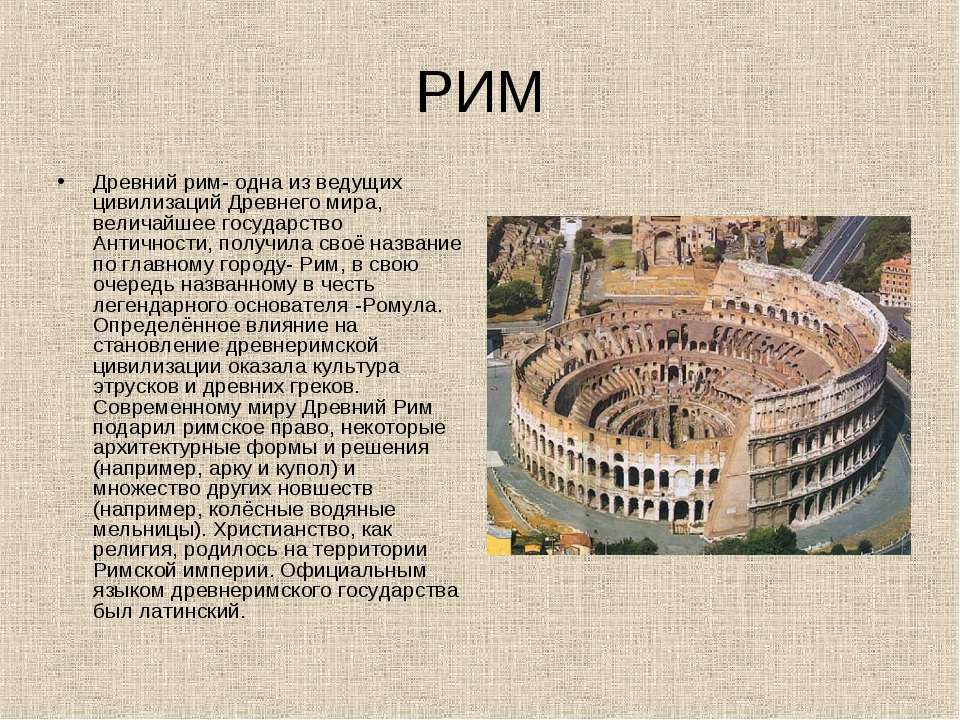 РИМ

• Древний рим- одна из ведущих цивилизаций Древнего мира, величайшее государство Античности, получила своё название по главному городу- Рим, в свою очередь названному в честь легендарного основателя -Ромула. Определённое влияние на становление древнеримской цивилизации оказала культура этрусков и древних греков. Современному миру Древний Рим подарил римское право, некоторые архитектурные формы и решения (например, арку и купол) и множество других новшеств (например, колёсные водяные мельницы). Христианство, как религия, родилось на территории Римской империи. Официальным языком древнеримского государства был латинский.